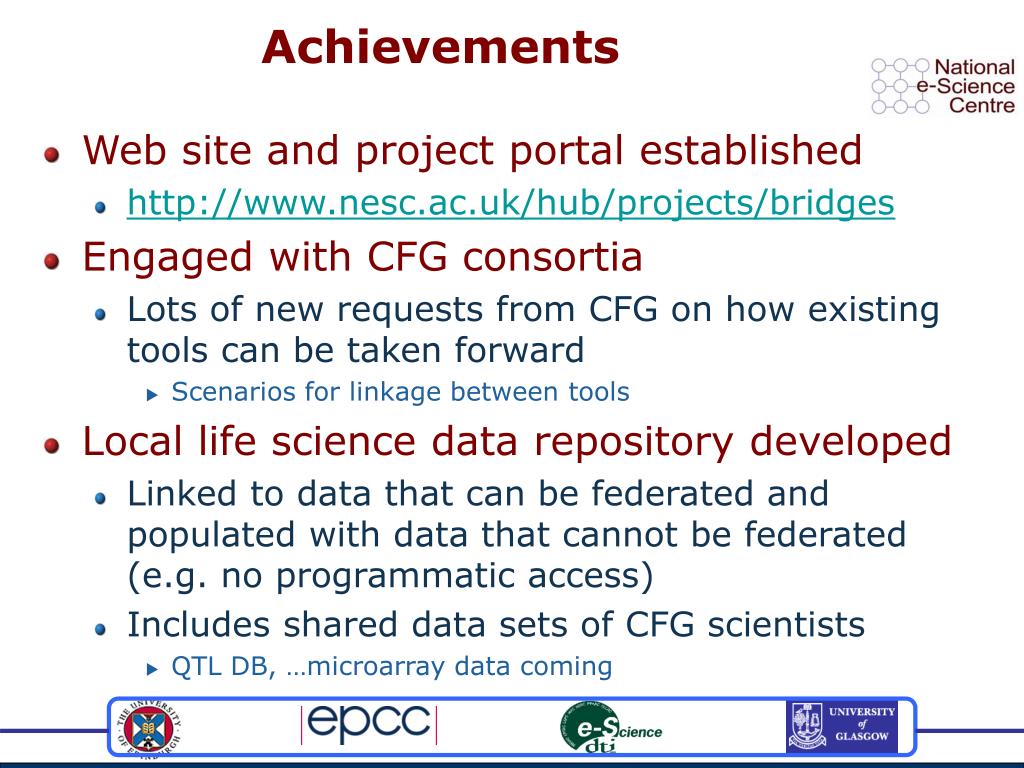 Achievements

National e-Science Centre

Web site and project portal established

http://www.nesc.ac.uk/hub/projects/bridges

Engaged with CFG consortia

Lots of new requests from CFG on how existing tools can be taken forward

Scenarios for linkage between tools

Local life science data repository developed

Linked to data that can be federated and populated with data that cannot be federated (e.g. no programmatic access)

Includes shared data sets of CFG scientists

QTL DB, …microarray data coming

THE UNIVERSITY OF EDINBURGH

epcc

e-Science dti

UNIVERSITY of GLASGOW